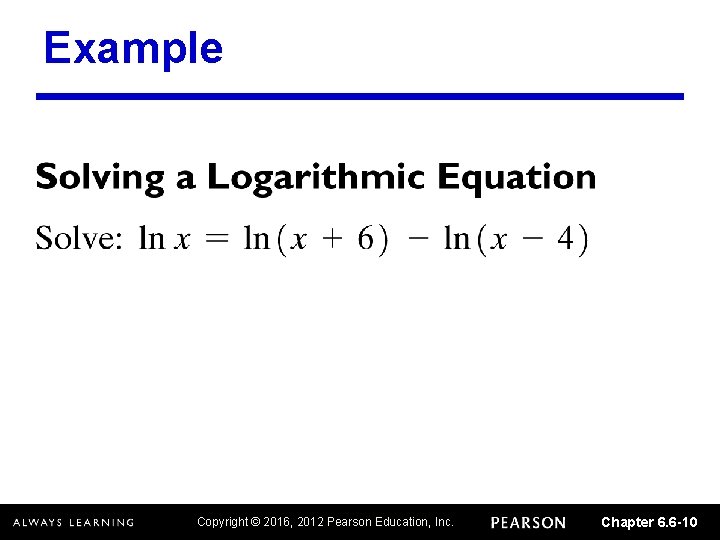 Example

Solving a Logarithmic Equation

Solve: $\ln x = \ln(x + 6) - \ln(x - 4)$

ALWAYS LEARNING Copyright © 2016, 2012 Pearson Education, Inc. PEARSON Chapter 6.6-10